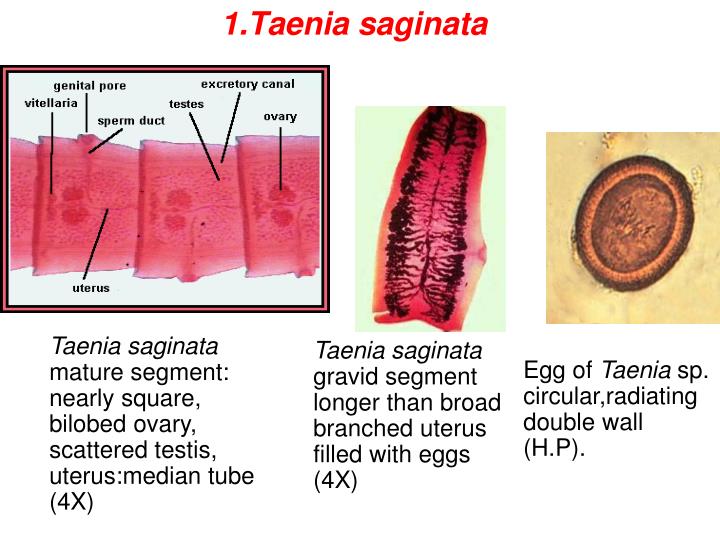 1.Taenia saginata

genital pore
excretory canal
vitellaria
testes
sperm duct
ovary
uterus

Taenia saginata mature segment: nearly square, bilobed ovary, scattered testis, uterus:median tube (4X)

Taenia saginata gravid segment longer than broad branched uterus filled with eggs (4X)

Egg of Taenia sp. circular,radiating double wall (H.P).